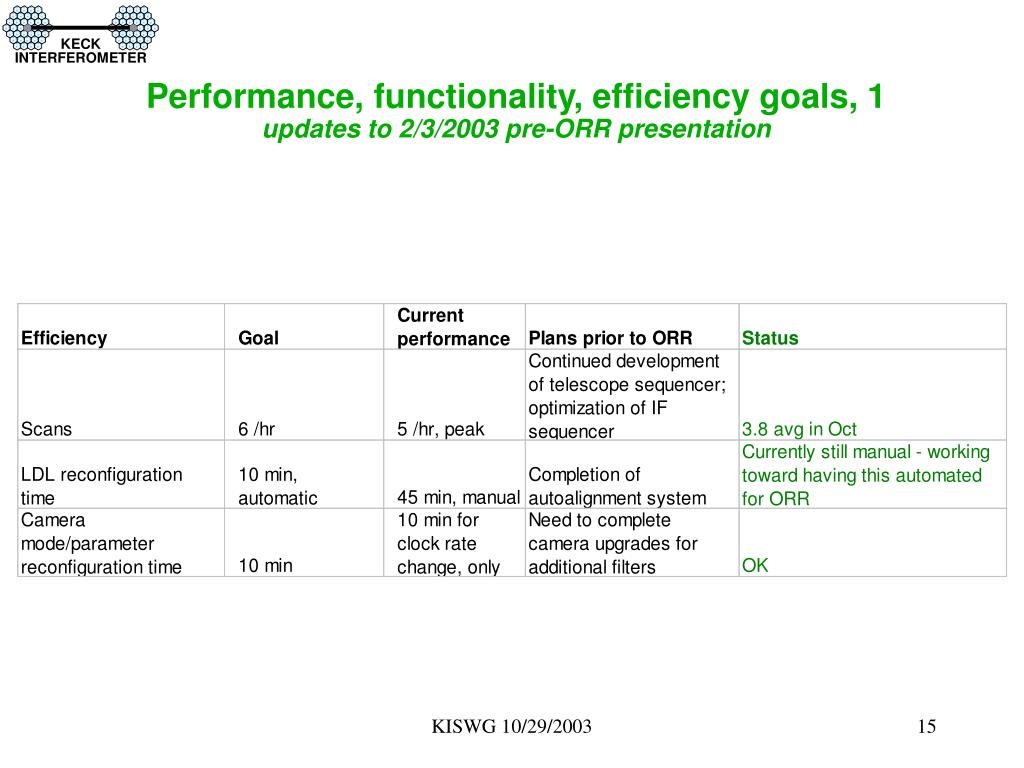 KECK INTERFEROMETER

Performance, functionality, efficiency goals, 1
updates to 2/3/2003 pre-ORR presentation

| Efficiency | Goal | Current performance | Plans prior to ORR | Status |
|---|---|---|---|---|
| Scans | 6 /hr | 5 /hr, peak | Continued development of telescope sequencer; optimization of IF sequencer | 3.8 avg in Oct |
| LDL reconfiguration time | 10 min, automatic | 45 min, manual | Completion of autoalignment system | Currently still manual - working toward having this automated for ORR |
| Camera mode/parameter reconfiguration time | 10 min | 10 min for clock rate change, only | Need to complete camera upgrades for additional filters | OK |

KISWG 10/29/2003

15